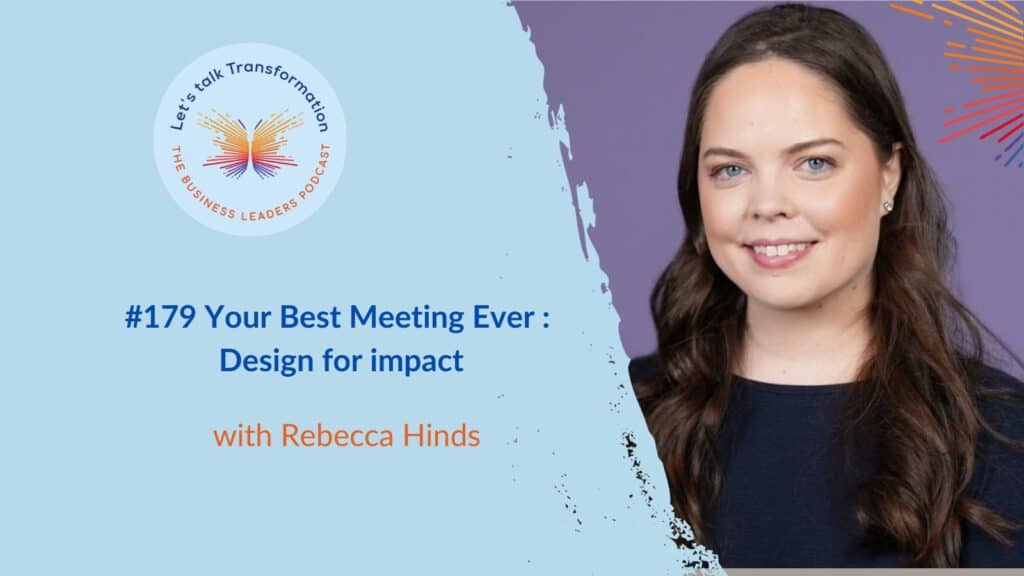 Let's talk Transformation
THE BUSINESS LEADERS PODCAST

#179 Your Best Meeting Ever : Design for impact

with Rebecca Hinds